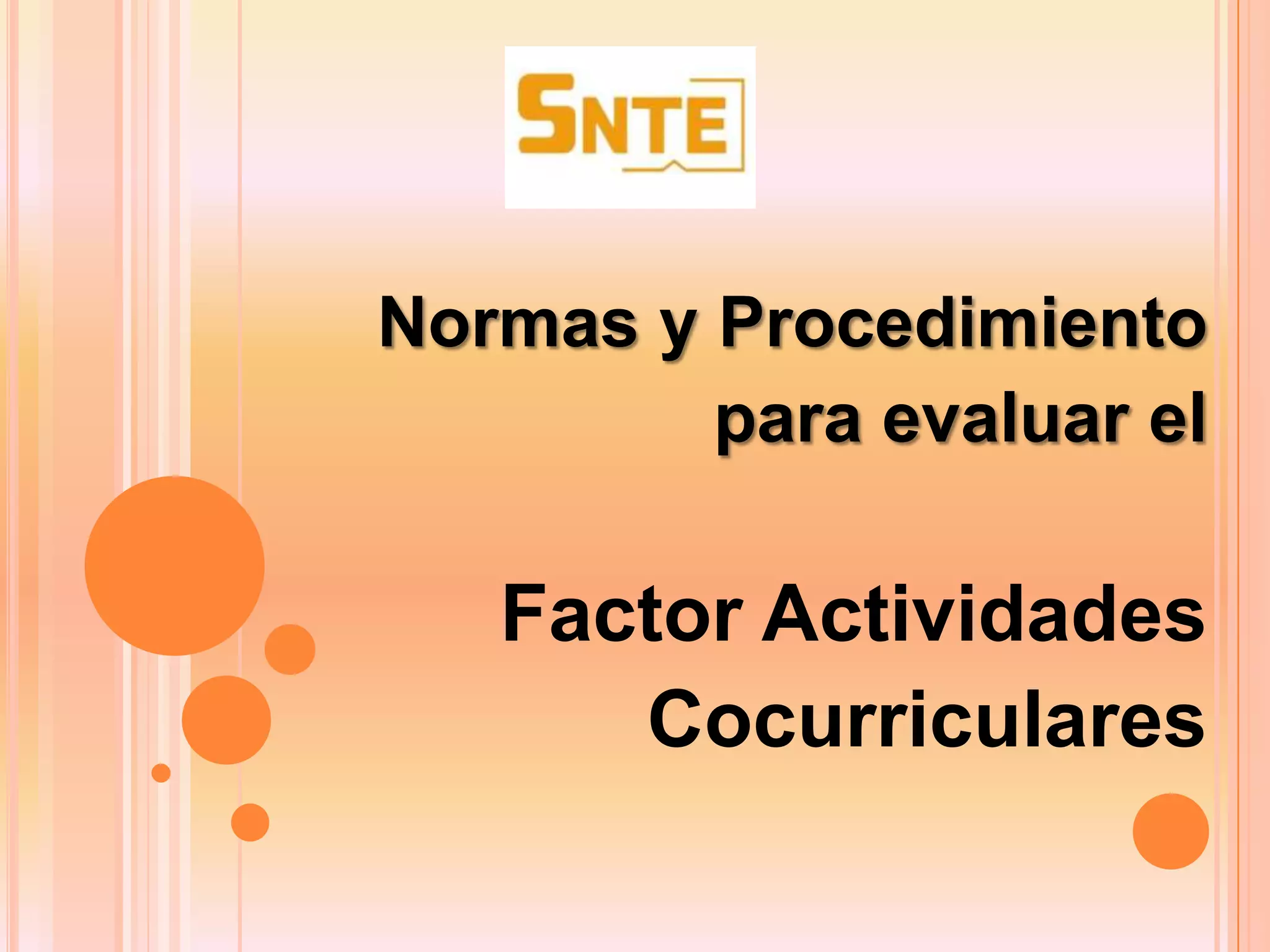 SNTE

Normas y Procedimiento para evaluar el

Factor Actividades Cocurriculares